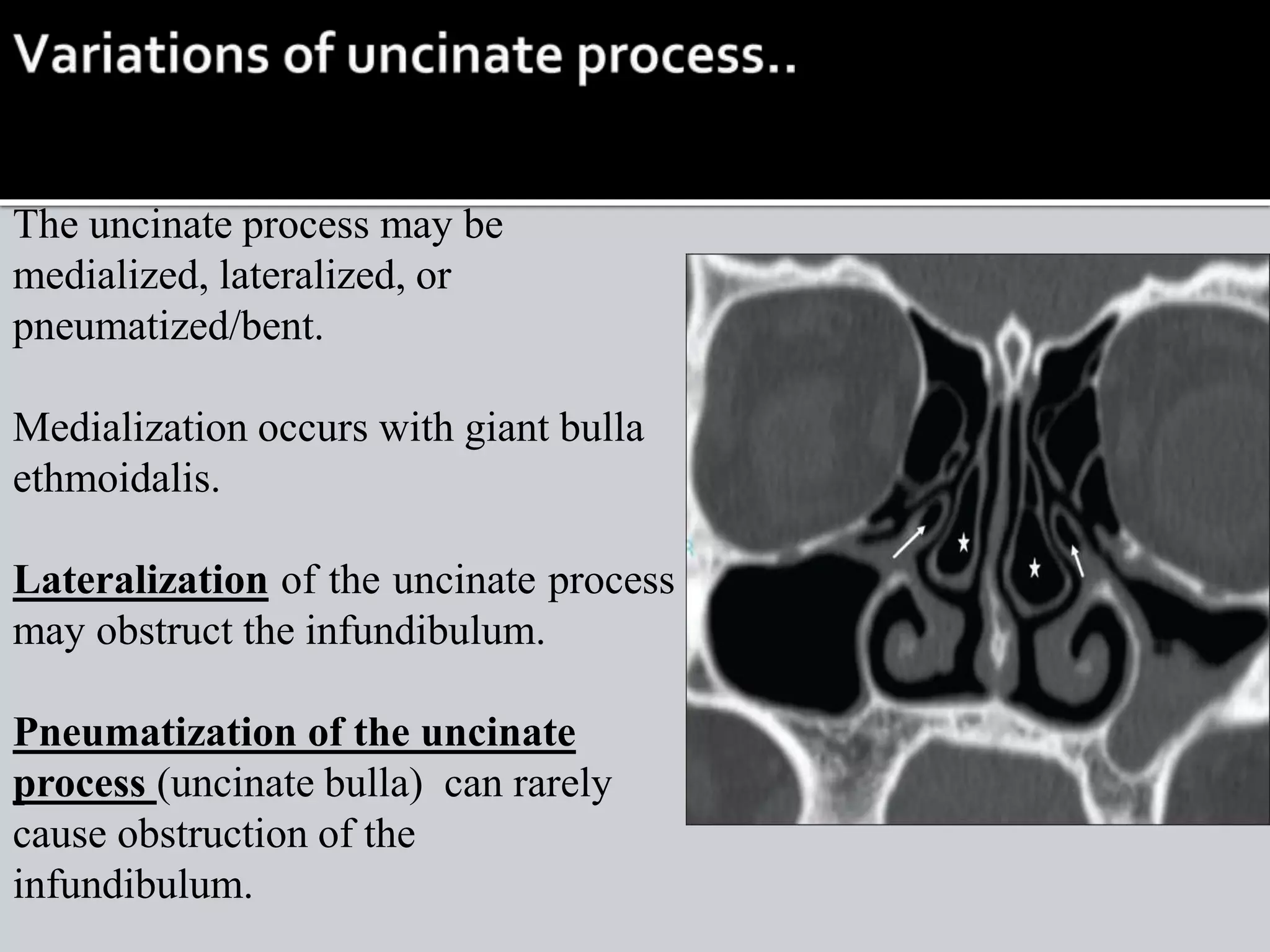 Variations of uncinate process..

The uncinate process may be medialized, lateralized, or pneumatized/bent.

Medialization occurs with giant bulla ethmoidalis.

Lateralization of the uncinate process may obstruct the infundibulum.

Pneumatization of the uncinate process (uncinate bulla) can rarely cause obstruction of the infundibulum.